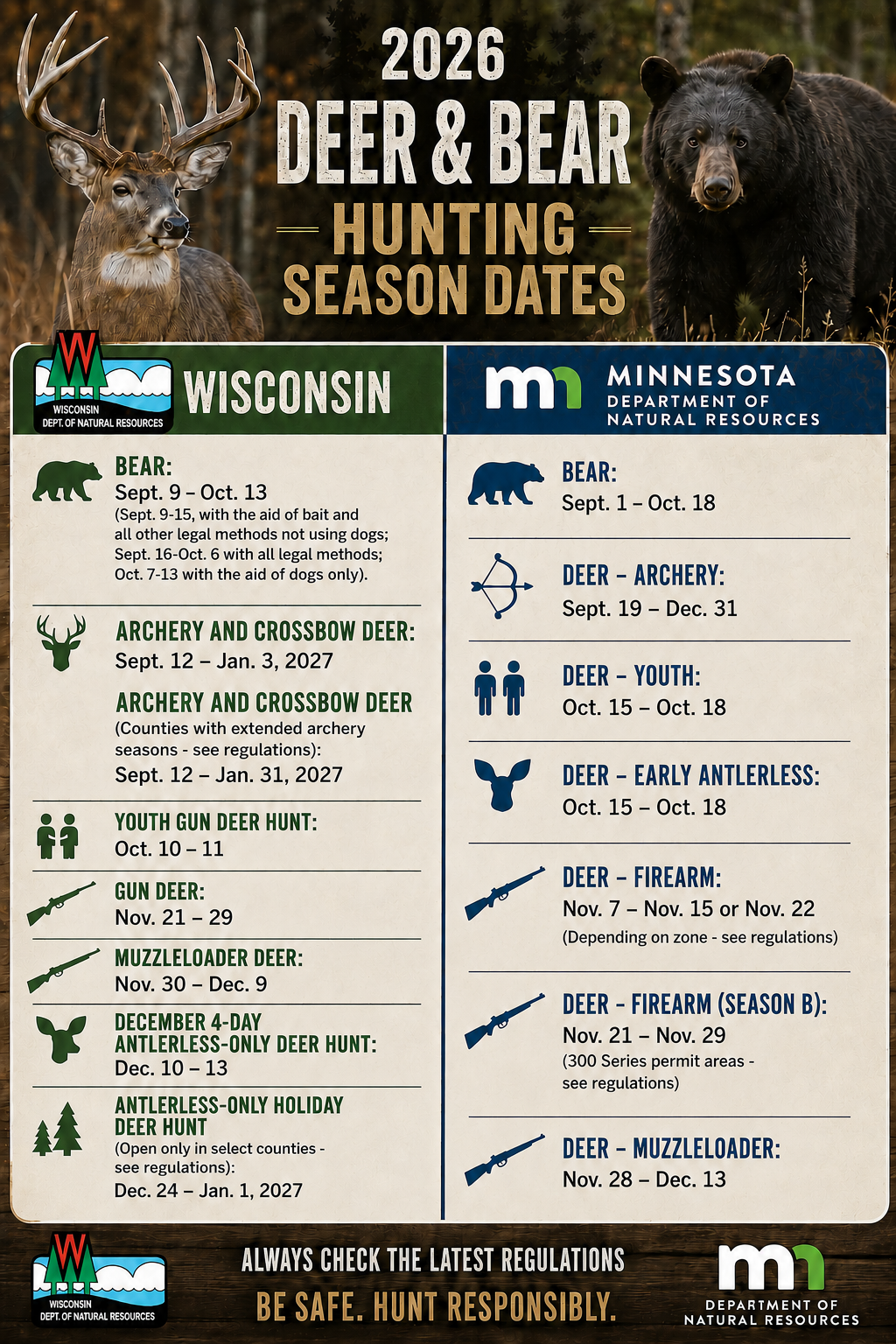 2026
DEER & BEAR
HUNTING
SEASON DATES

W
WISCONSIN
DEPT. OF NATURAL RESOURCES

WISCONSIN

BEAR:
Sept. 9 – Oct. 13
(Sept. 9-15, with the aid of bait and all other legal methods not using dogs; Sept. 16-Oct. 6 with all legal methods; Oct. 7-13 with the aid of dogs only).

ARCHERY AND CROSSBOW DEER:
Sept. 12 – Jan. 3, 2027

ARCHERY AND CROSSBOW DEER
(Counties with extended archery seasons - see regulations):
Sept. 12 – Jan. 31, 2027

YOUTH GUN DEER HUNT:
Oct. 10 – 11

GUN DEER:
Nov. 21 – 29

MUZZLELOADER DEER:
Nov. 30 – Dec. 9

DECEMBER 4-DAY ANTLERLESS-ONLY DEER HUNT:
Dec. 10 – 13

ANTLERLESS-ONLY HOLIDAY DEER HUNT
(Open only in select counties - see regulations):
Dec. 24 – Jan. 1, 2027

mn
MINNESOTA
DEPARTMENT OF
NATURAL RESOURCES

BEAR:
Sept. 1 – Oct. 18

DEER – ARCHERY:
Sept. 19 – Dec. 31

DEER – YOUTH:
Oct. 15 – Oct. 18

DEER – EARLY ANTLERLESS:
Oct. 15 – Oct. 18

DEER – FIREARM:
Nov. 7 – Nov. 15 or Nov. 22
(Depending on zone - see regulations)

DEER – FIREARM (SEASON B):
Nov. 21 – Nov. 29
(300 Series permit areas - see regulations)

DEER – MUZZLELOADER:
Nov. 28 – Dec. 13

W
WISCONSIN
DEPT. OF NATURAL RESOURCES

ALWAYS CHECK THE LATEST REGULATIONS
BE SAFE. HUNT RESPONSIBLY.

mn
DEPARTMENT OF
NATURAL RESOURCES